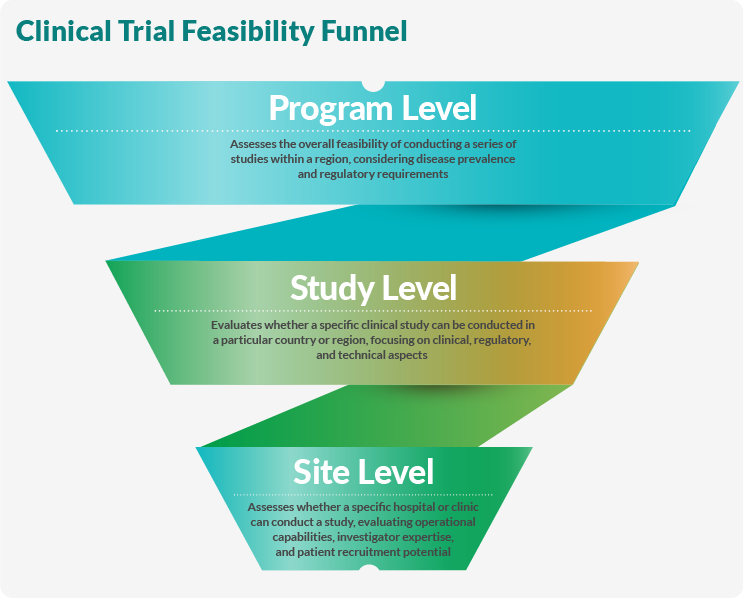 Clinical Trial Feasibility Funnel

Program Level

Assesses the overall feasibility of conducting a series of studies within a region, considering disease prevalence and regulatory requirements

Study Level

Evaluates whether a specific clinical study can be conducted in a particular country or region, focusing on clinical, regulatory, and technical aspects

Site Level

Assesses whether a specific hospital or clinic can conduct a study, evaluating operational capabilities, investigator expertise, and patient recruitment potential